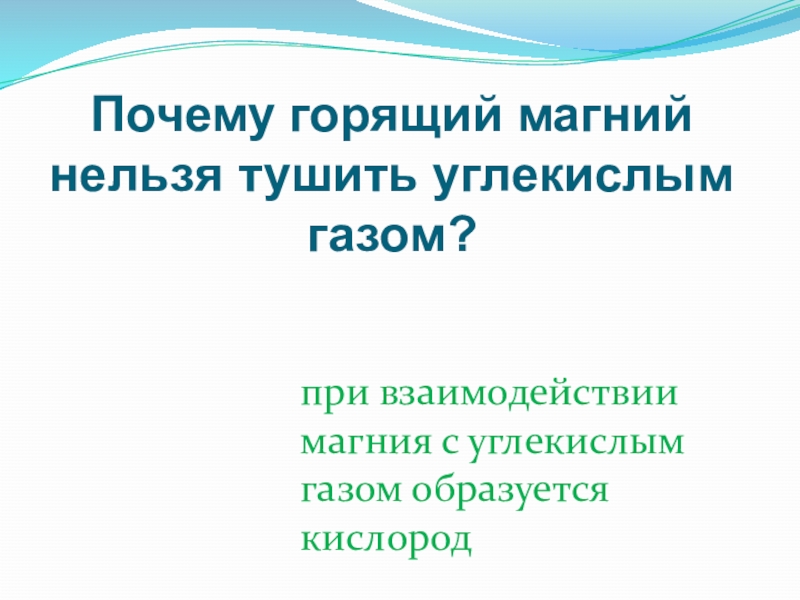 Почему горящий магний нельзя тушить углекислым газом?

при взаимодействии магния с углекислым газом образуется кислород